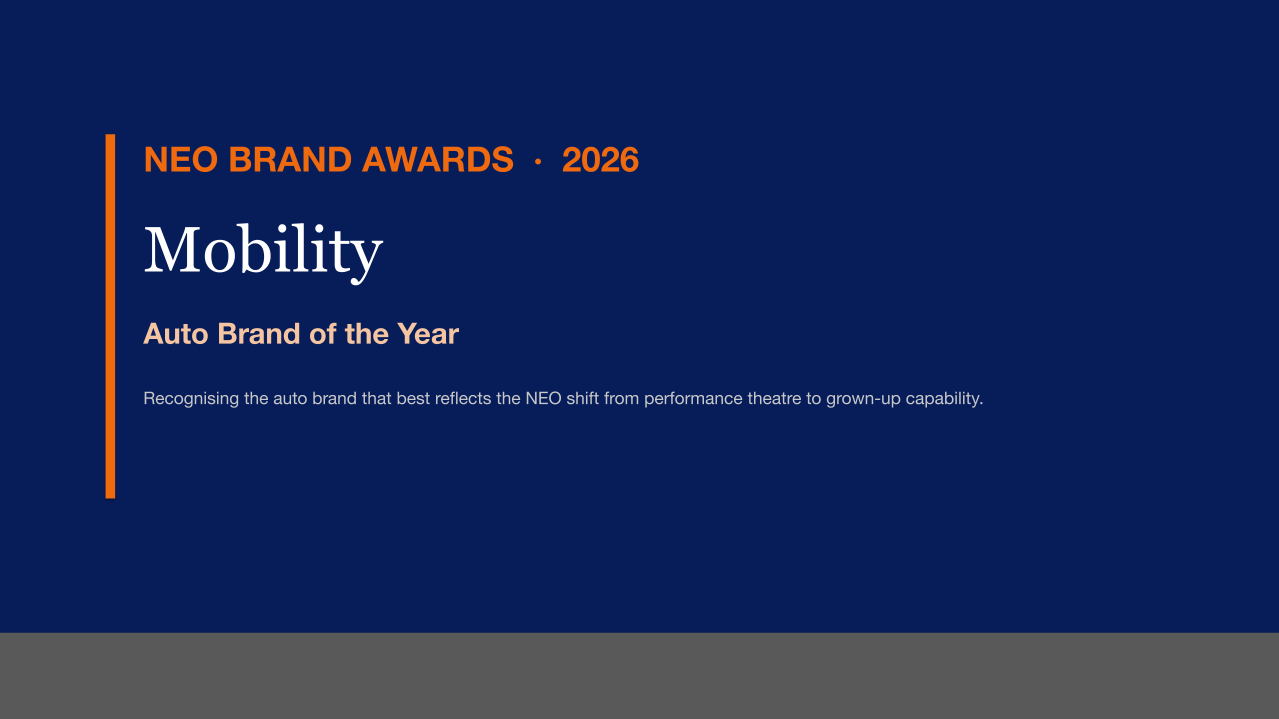 NEO BRAND AWARDS · 2026

Mobility

Auto Brand of the Year

Recognising the auto brand that best reflects the NEO shift from performance theatre to grown-up capability.